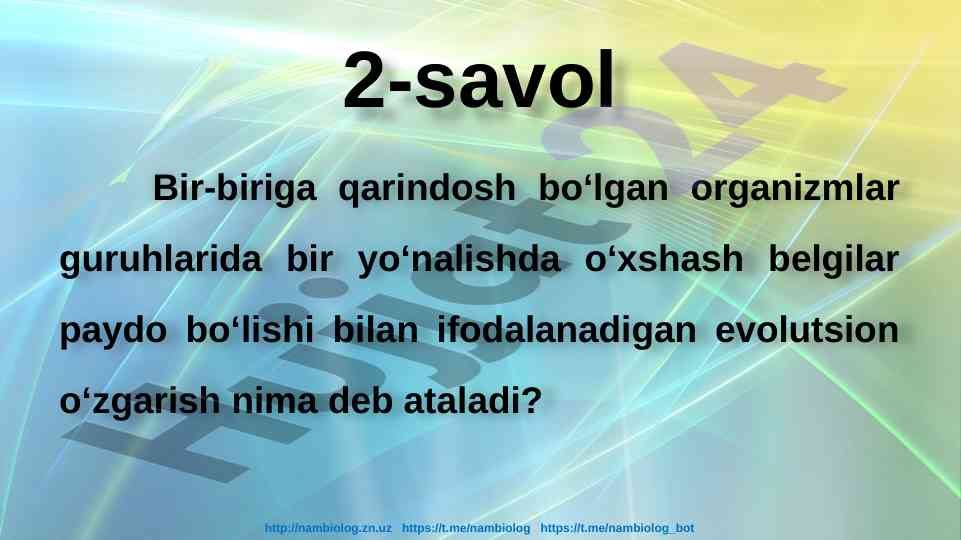 2-savol

Bir-biriga qarindosh bo‘lgan organizmlar guruhlarida bir yo‘nalishda o‘xshash belgilar paydo bo‘lishi bilan ifodalanadigan evolutsion o‘zgarish nima deb ataladi?

Hujjat24

http://nambiolog.zn.uz https://t.me/nambiolog https://t.me/nambiolog_bot